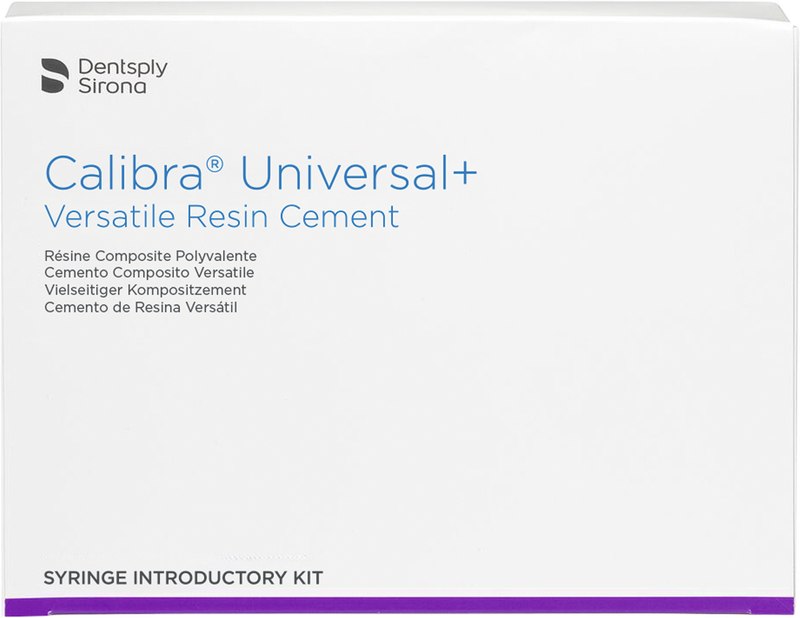 Dentsply Sirona

Calibra® Universal+
Versatile Resin Cement

Résine Composite Polyvalente
Cemento Composito Versatile
Vielseitiger Kompositzement
Cemento de Resina Versátil

SYRINGE INTRODUCTORY KIT